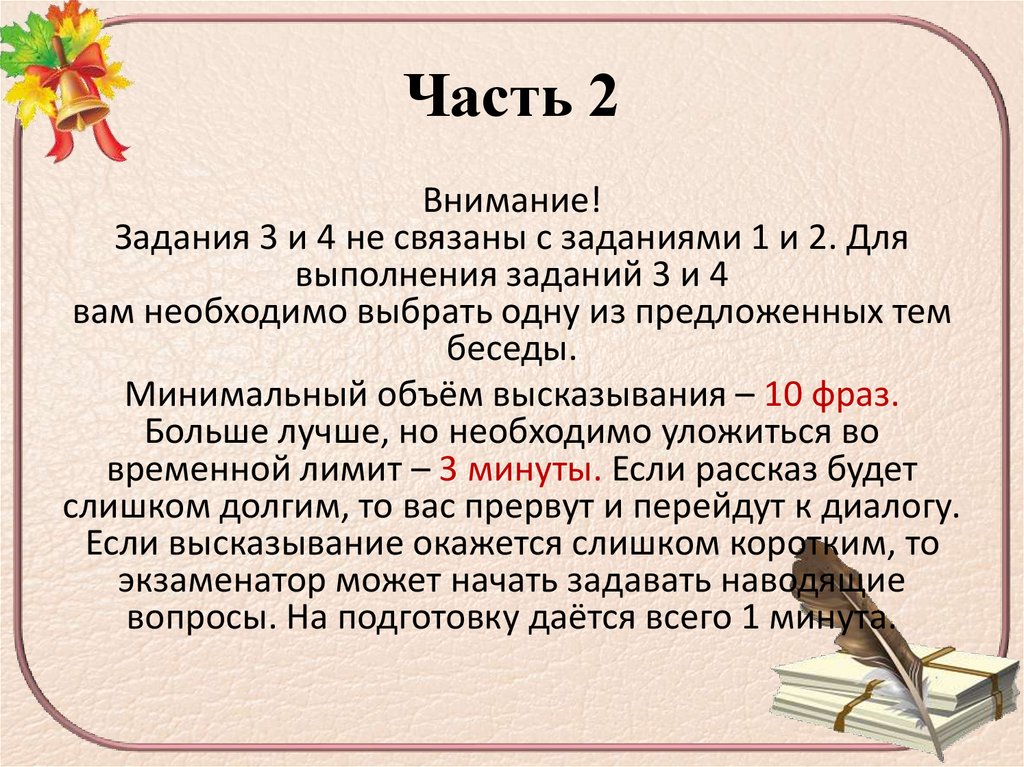 Часть 2

Внимание!
Задания 3 и 4 не связаны с заданиями 1 и 2. Для выполнения заданий 3 и 4
вам необходимо выбрать одну из предложенных тем беседы.

Минимальный объём высказывания – 10 фраз. Больше лучше, но необходимо уложиться во временной лимит – 3 минуты. Если рассказ будет слишком долгим, то вас прервут и перейдут к диалогу. Если высказывание окажется слишком коротким, то экзаменатор может начать задавать наводящие вопросы. На подготовку даётся всего 1 минута.